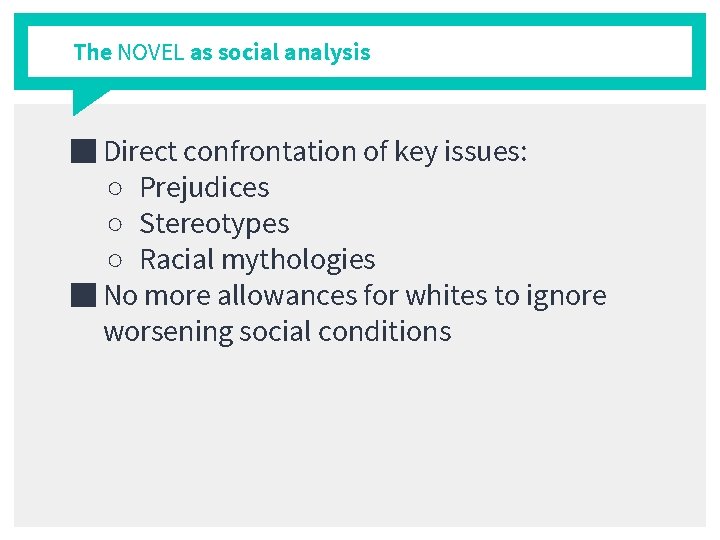 The NOVEL as social analysis

■ Direct confrontation of key issues:
○ Prejudices
○ Stereotypes
○ Racial mythologies
■ No more allowances for whites to ignore worsening social conditions